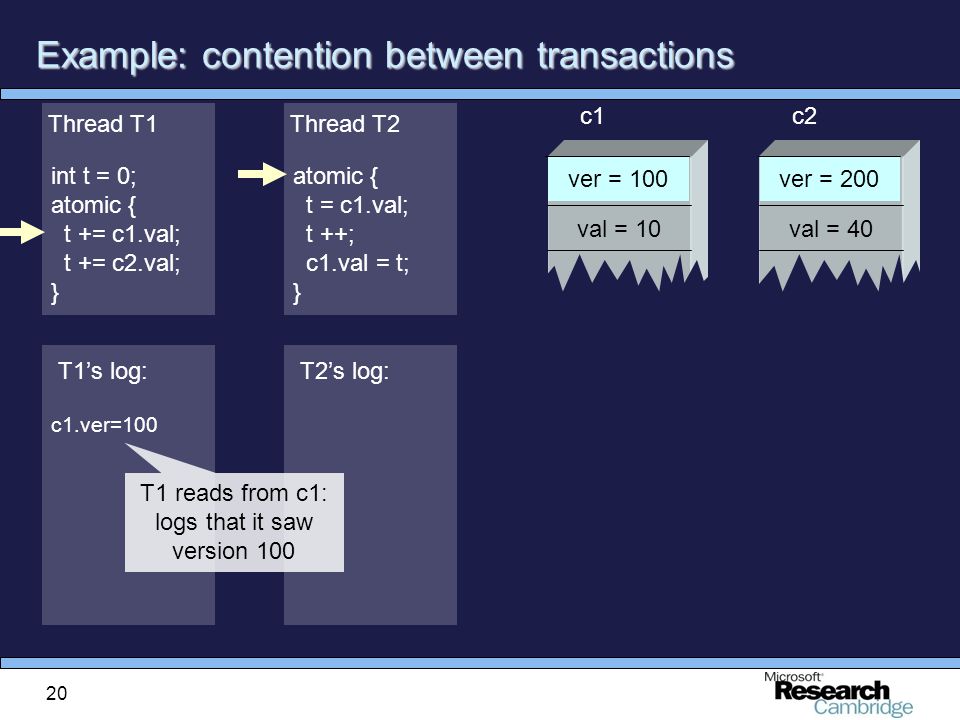 Example: contention between transactions

Thread T1

int t = 0;
atomic {
  t += c1.val;
  t += c2.val;
}

Thread T2

atomic {
  t = c1.val;
  t ++;
  c1.val = t;
}

c1

ver = 100

val = 10

c2

ver = 200

val = 40

T1's log:

c1.ver=100

T1 reads from c1: logs that it saw version 100

T2's log:

20

Microsoft Research Cambridge